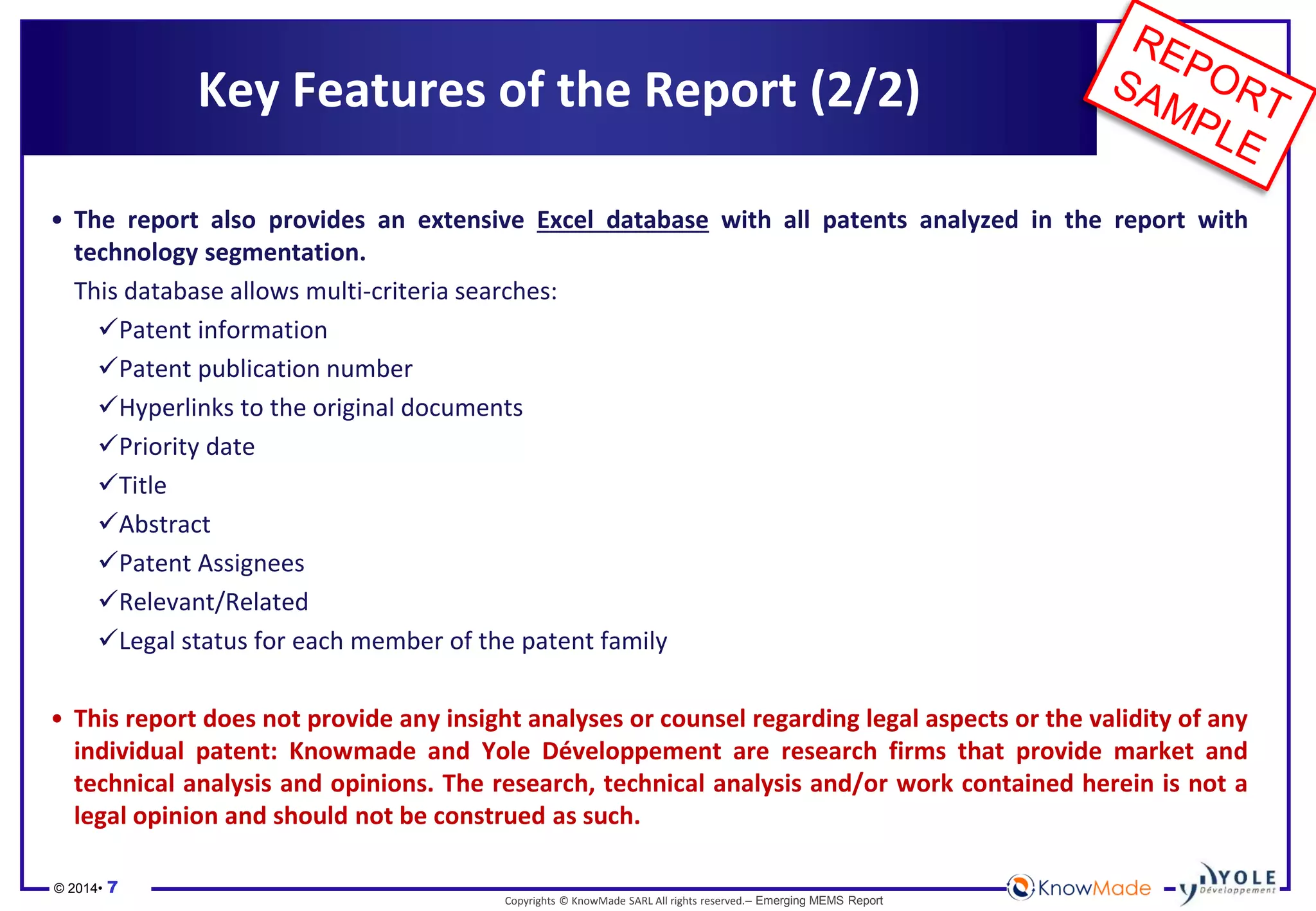 Key Features of the Report (2/2)

REPORT SAMPLE

• The report also provides an extensive Excel database with all patents analyzed in the report with technology segmentation.

This database allows multi-criteria searches:

✓Patent information

✓Patent publication number

✓Hyperlinks to the original documents

✓Priority date

✓Title

✓Abstract

✓Patent Assignees

✓Relevant/Related

✓Legal status for each member of the patent family

• This report does not provide any insight analyses or counsel regarding legal aspects or the validity of any individual patent: Knowmade and Yole Développement are research firms that provide market and technical analysis and opinions. The research, technical analysis and/or work contained herein is not a legal opinion and should not be construed as such.

© 2014• 7

Copyrights © KnowMade SARL All rights reserved.– Emerging MEMS Report

KnowMade

YOLE Développement